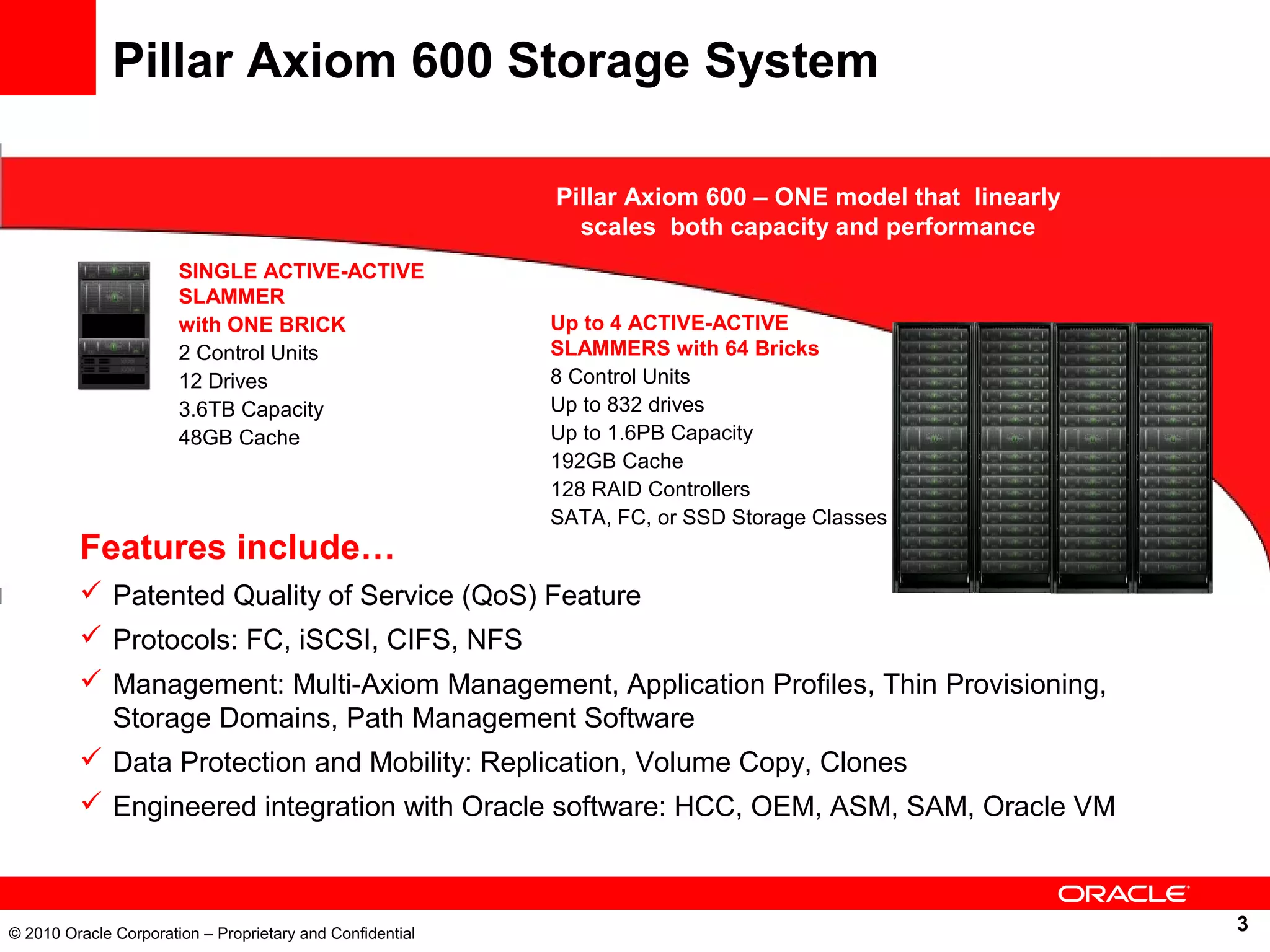 Pillar Axiom 600 Storage System

Pillar Axiom 600 – ONE model that linearly scales both capacity and performance

SINGLE ACTIVE-ACTIVE SLAMMER
with ONE BRICK
2 Control Units
12 Drives
3.6TB Capacity
48GB Cache

Up to 4 ACTIVE-ACTIVE SLAMMERS with 64 Bricks
8 Control Units
Up to 832 drives
Up to 1.6PB Capacity
192GB Cache
128 RAID Controllers
SATA, FC, or SSD Storage Classes

Features include…
✓ Patented Quality of Service (QoS) Feature
✓ Protocols: FC, iSCSI, CIFS, NFS
✓ Management: Multi-Axiom Management, Application Profiles, Thin Provisioning, Storage Domains, Path Management Software
✓ Data Protection and Mobility: Replication, Volume Copy, Clones
✓ Engineered integration with Oracle software: HCC, OEM, ASM, SAM, Oracle VM

ORACLE

© 2010 Oracle Corporation – Proprietary and Confidential

3